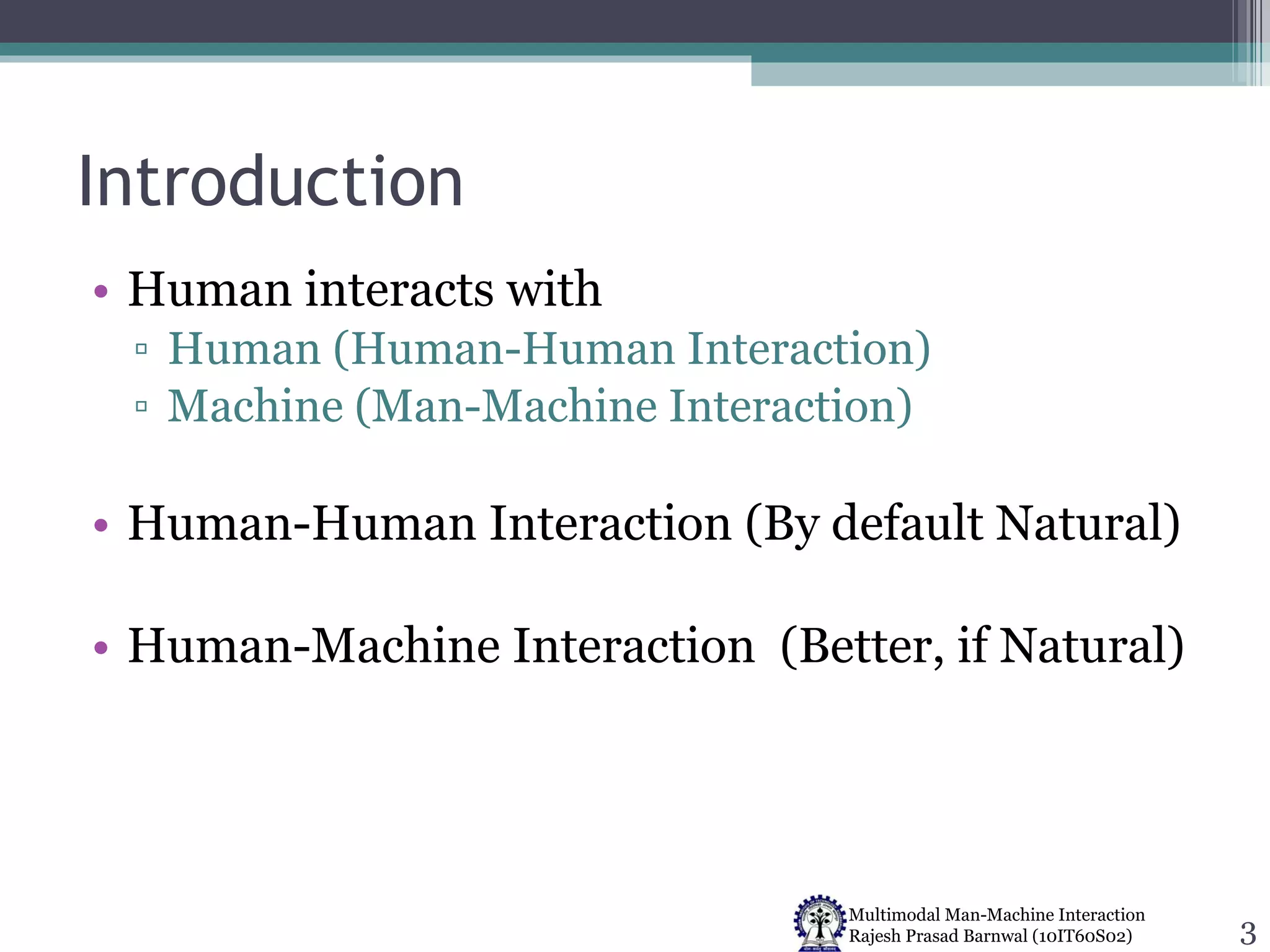 Introduction

• Human interacts with
▫ Human (Human-Human Interaction)
▫ Machine (Man-Machine Interaction)

• Human-Human Interaction (By default Natural)

• Human-Machine Interaction (Better, if Natural)

Multimodal Man-Machine Interaction
Rajesh Prasad Barnwal (10IT60S02)

3